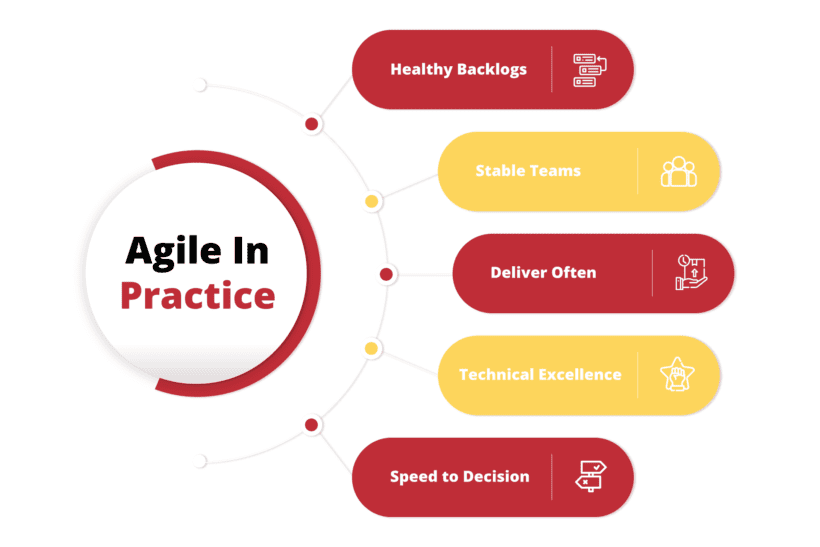 Agile In Practice

Healthy Backlogs

Stable Teams

Deliver Often

Technical Excellence

Speed to Decision